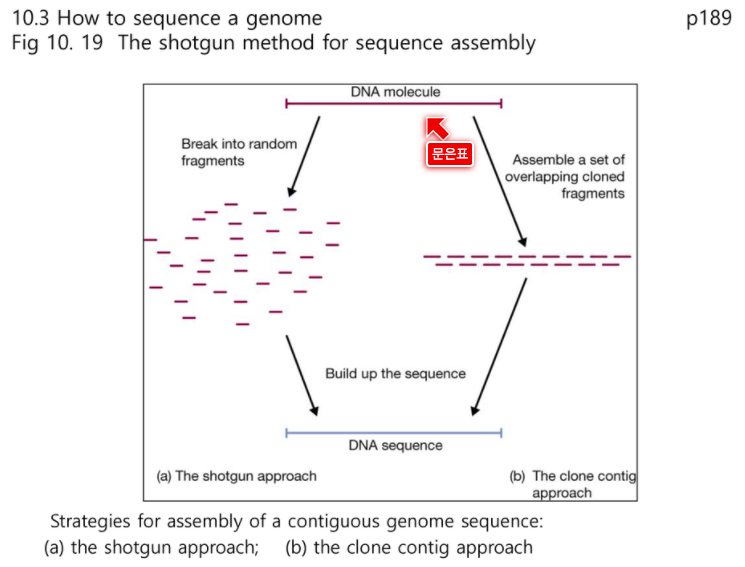 10.3 How to sequence a genome p189
Fig 10. 19 The shotgun method for sequence assembly

DNA molecule

문은표

Break into random fragments

Assemble a set of overlapping cloned fragments

Build up the sequence

DNA sequence

(a) The shotgun approach

(b) The clone contig approach

Strategies for assembly of a contiguous genome sequence:
(a) the shotgun approach; (b) the clone contig approach